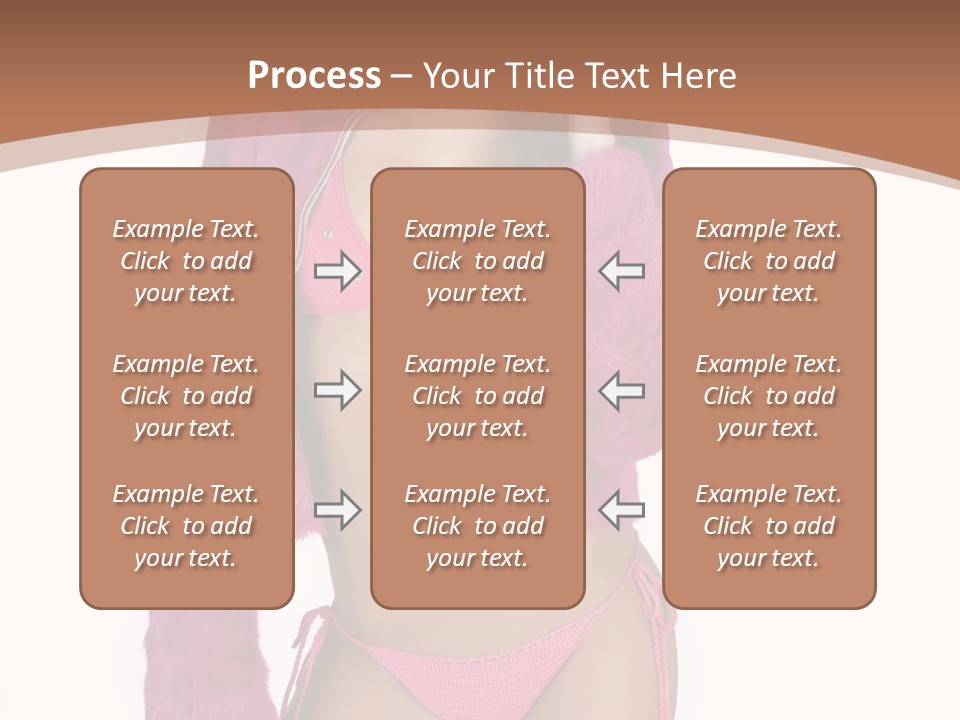 Process – Your Title Text Here

Example Text. Click to add your text.

Example Text. Click to add your text.

Example Text. Click to add your text.

Example Text. Click to add your text.

Example Text. Click to add your text.

Example Text. Click to add your text.

Example Text. Click to add your text.

Example Text. Click to add your text.

Example Text. Click to add your text.